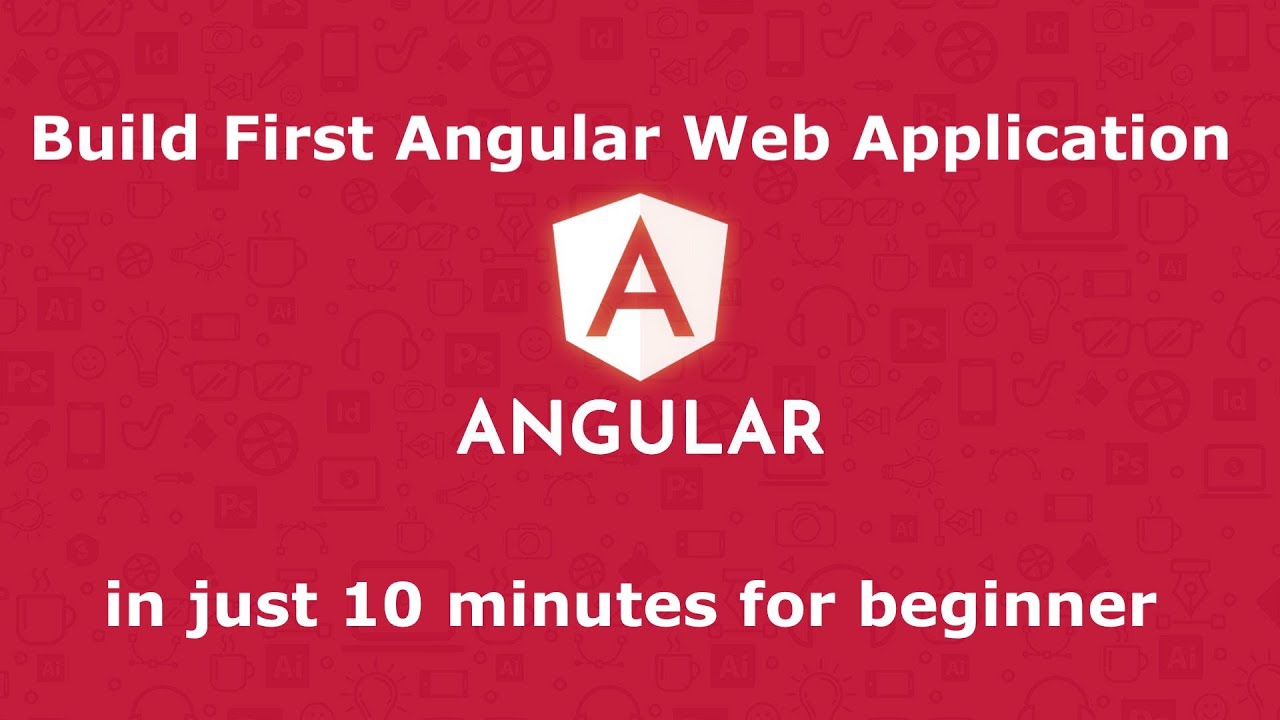 Build First Angular Web Application

A

ANGULAR

in just 10 minutes for beginner